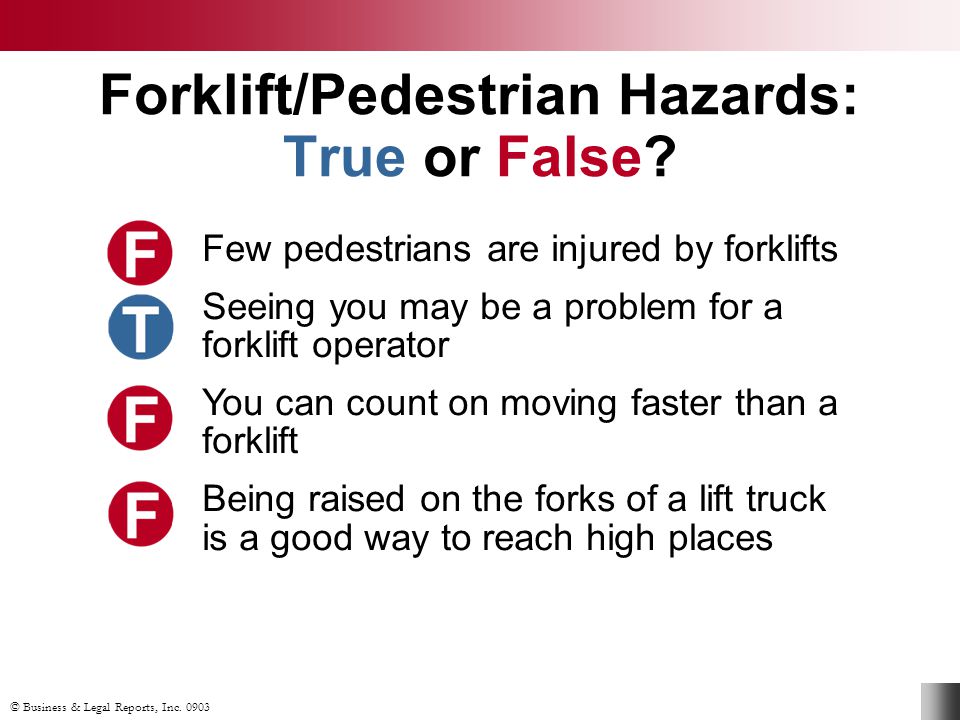 Forklift/Pedestrian Hazards: True or False?

F Few pedestrians are injured by forklifts

T Seeing you may be a problem for a forklift operator

F You can count on moving faster than a forklift

F Being raised on the forks of a lift truck is a good way to reach high places

© Business & Legal Reports, Inc. 0903